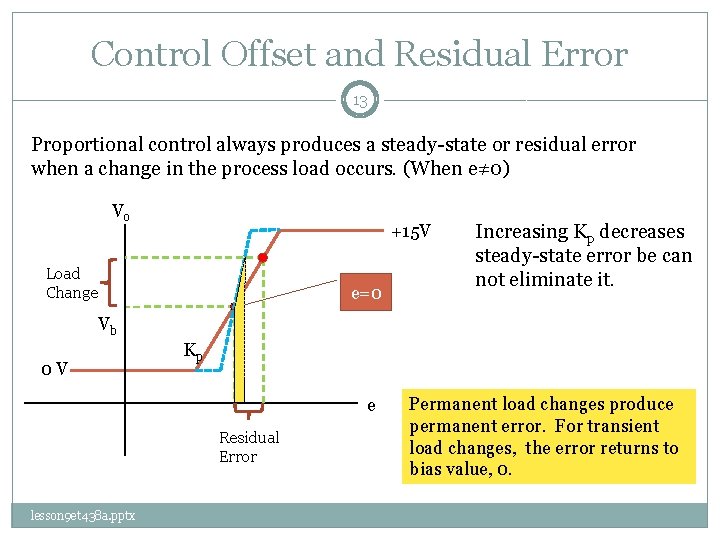 Control Offset and Residual Error

13

Proportional control always produces a steady-state or residual error when a change in the process load occurs. (When e≠0)

$V_o$

+15V

Load Change

$V_b$

e=0

$K_p$

0 V

e

Residual Error

Increasing $K_p$ decreases steady-state error be can not eliminate it.

Permanent load changes produce permanent error. For transient load changes, the error returns to bias value, 0.

lesson9et438a.pptx